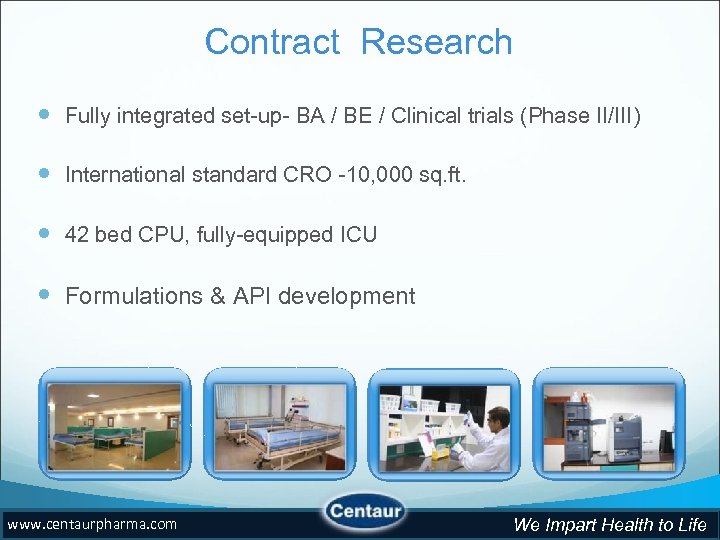 Contract Research

- Fully integrated set-up- BA / BE / Clinical trials (Phase II/III)
- International standard CRO -10,000 sq.ft.
- 42 bed CPU, fully-equipped ICU
- Formulations & API development

www.centaurpharma.com

Centaur

We Impart Health to Life